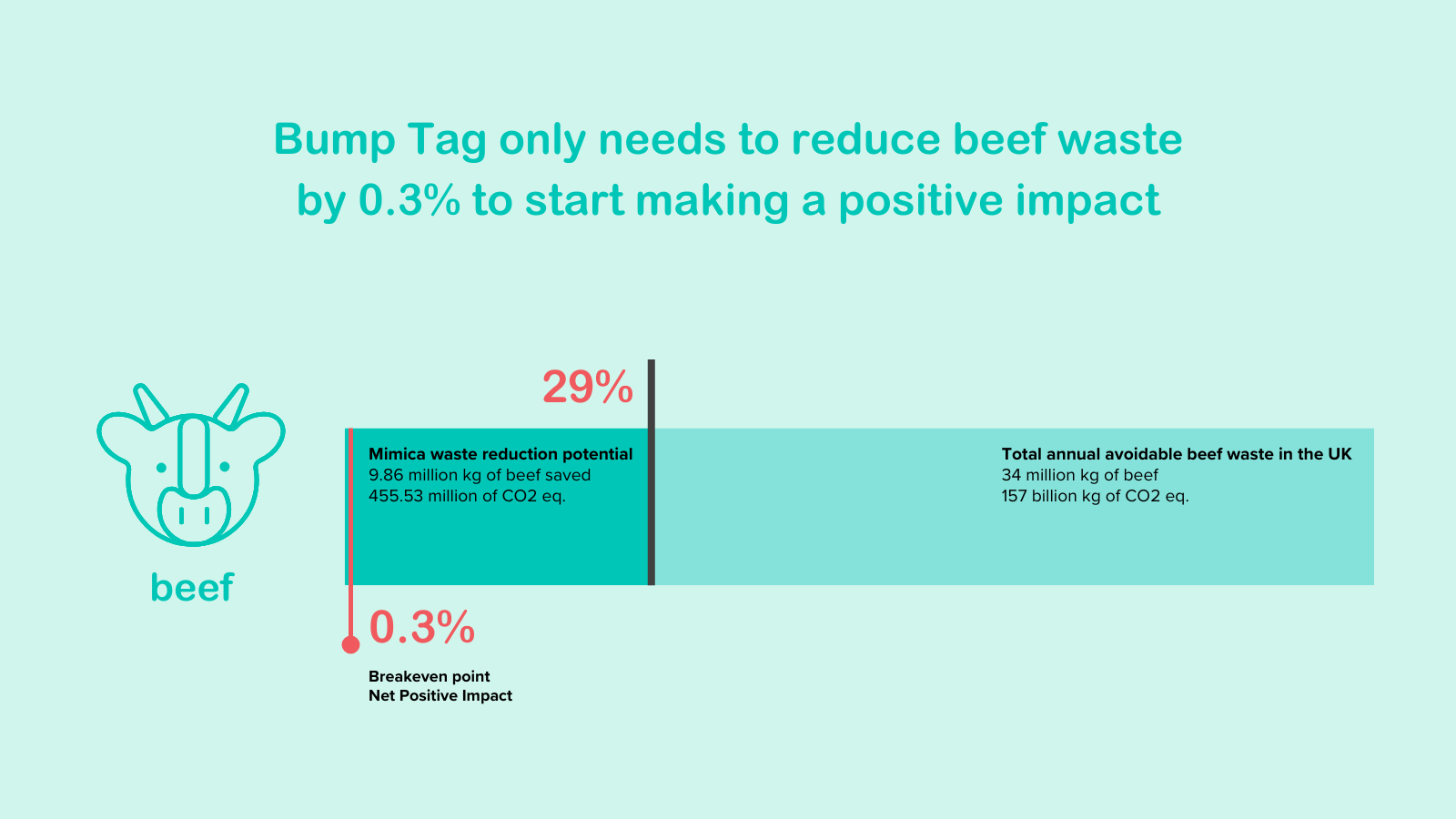 Bump Tag only needs to reduce beef waste by 0.3% to start making a positive impact

beef

29%

Mimica waste reduction potential
9.86 million kg of beef saved
455.53 million of CO2 eq.

Total annual avoidable beef waste in the UK
34 million kg of beef
157 billion kg of CO2 eq.

0.3%

Breakeven point
Net Positive Impact